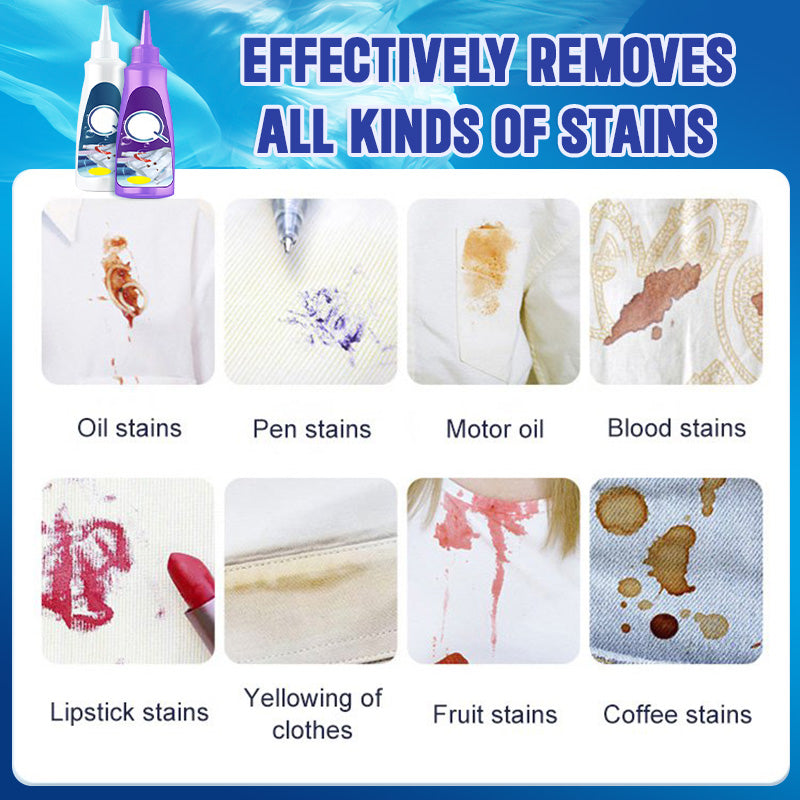 EFFECTIVELY REMOVES ALL KINDS OF STAINS

Oil stains

Pen stains

Motor oil

Blood stains

Lipstick stains

Yellowing of clothes

Fruit stains

Coffee stains